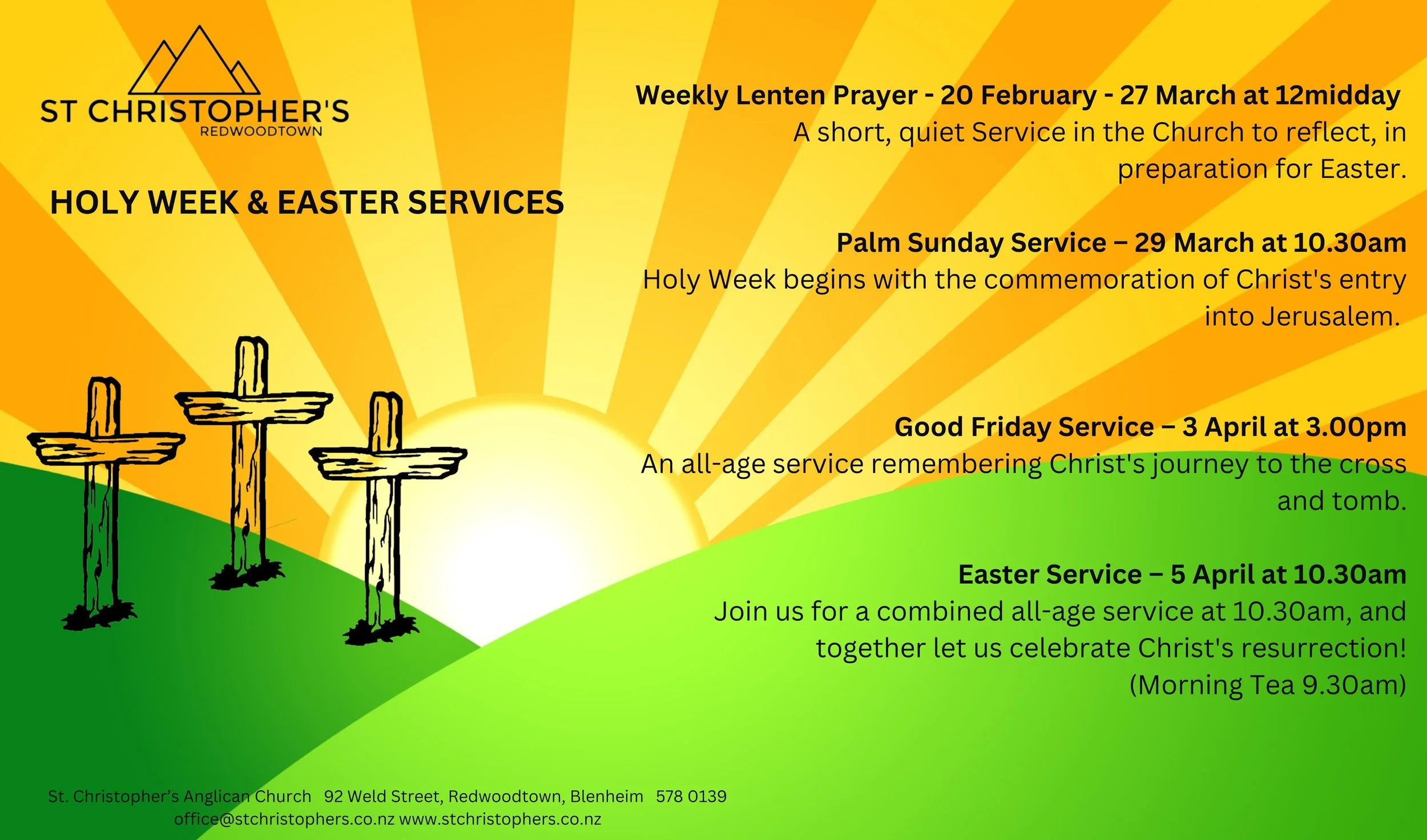 ST CHRISTOPHER'S
REDWOODTOWN

HOLY WEEK & EASTER SERVICES

Weekly Lenten Prayer - 20 February - 27 March at 12midday
A short, quiet Service in the Church to reflect, in preparation for Easter.

Palm Sunday Service – 29 March at 10.30am
Holy Week begins with the commemoration of Christ's entry into Jerusalem.

Good Friday Service – 3 April at 3.00pm
An all-age service remembering Christ's journey to the cross and tomb.

Easter Service – 5 April at 10.30am
Join us for a combined all-age service at 10.30am, and together let us celebrate Christ's resurrection!
(Morning Tea 9.30am)

St. Christopher's Anglican Church 92 Weld Street, Redwoodtown, Blenheim 578 0139
office@stchristophers.co.nz www.stchristophers.co.nz